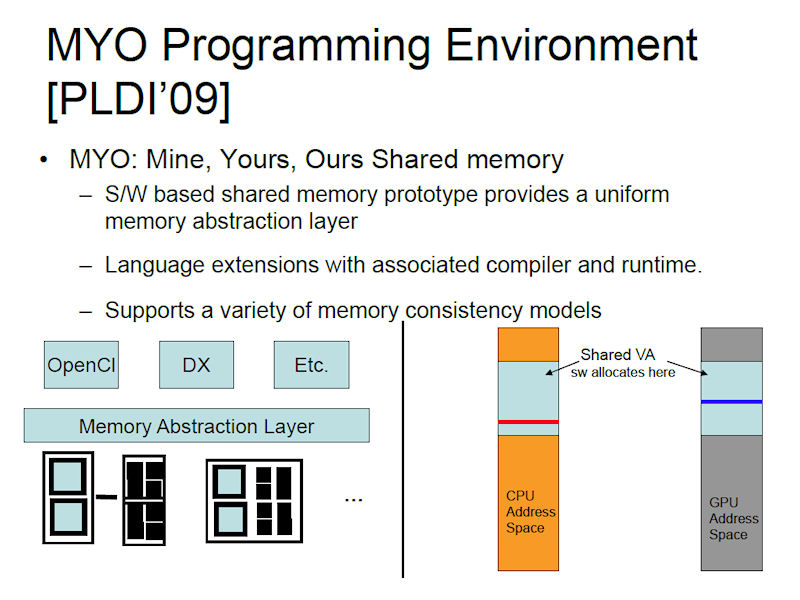 MYO Programming Environment [PLDI'09]

• MYO: Mine, Yours, Ours Shared memory
– S/W based shared memory prototype provides a uniform memory abstraction layer
– Language extensions with associated compiler and runtime.
– Supports a variety of memory consistency models

OpenCl

DX

Etc.

Memory Abstraction Layer

...

Shared VA
sw allocates here

CPU Address Space

GPU Address Space